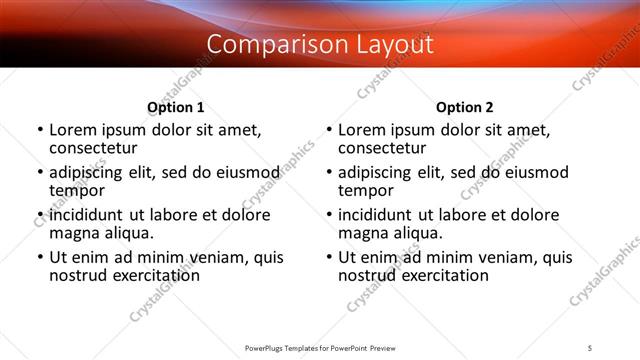 Comparison Layout

Option 1

• Lorem ipsum dolor sit amet, consectetur
• adipiscing elit, sed do eiusmod tempor
• incididunt ut labore et dolore magna aliqua.
• Ut enim ad minim veniam, quis nostrud exercitation

Option 2

• Lorem ipsum dolor sit amet, consectetur
• adipiscing elit, sed do eiusmod tempor
• incididunt ut labore et dolore magna aliqua.
• Ut enim ad minim veniam, quis nostrud exercitation

CrystalGraphics

PowerPlugs Templates for PowerPoint Preview

5